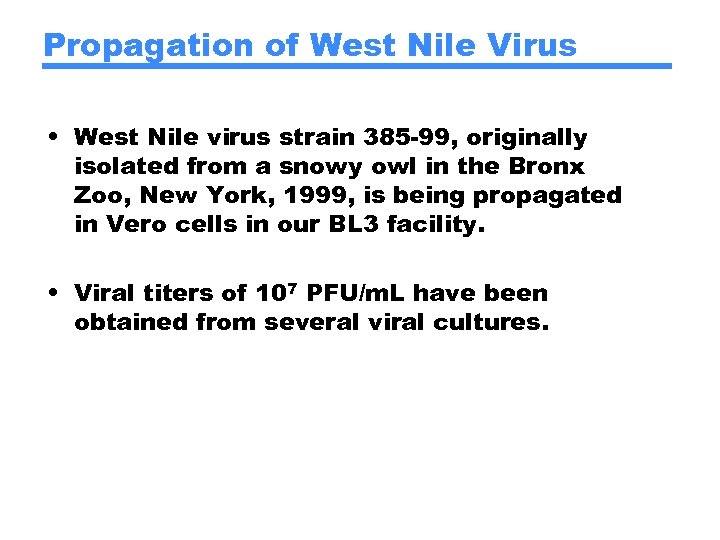 Propagation of West Nile Virus

• West Nile virus strain 385-99, originally isolated from a snowy owl in the Bronx Zoo, New York, 1999, is being propagated in Vero cells in our BL3 facility.

• Viral titers of $10^7$ PFU/mL have been obtained from several viral cultures.